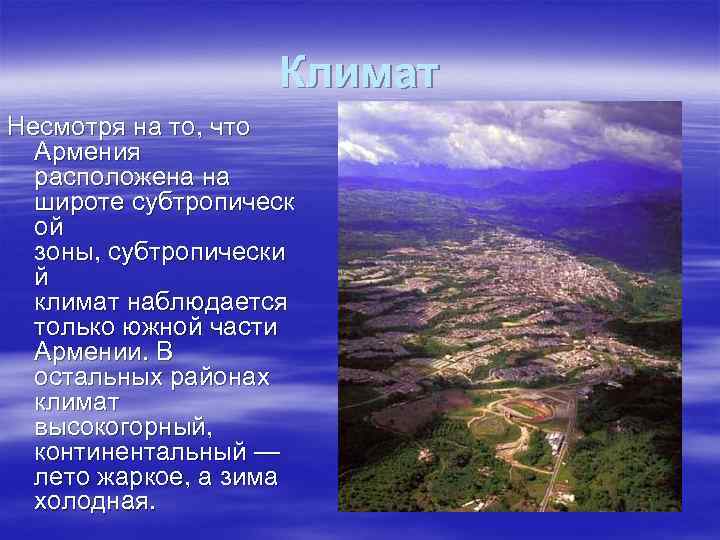 Климат

Несмотря на то, что Армения расположена на широте субтропической зоны, субтропический климат наблюдается только южной части Армении. В остальных районах климат высокогорный, континентальный — лето жаркое, а зима холодная.